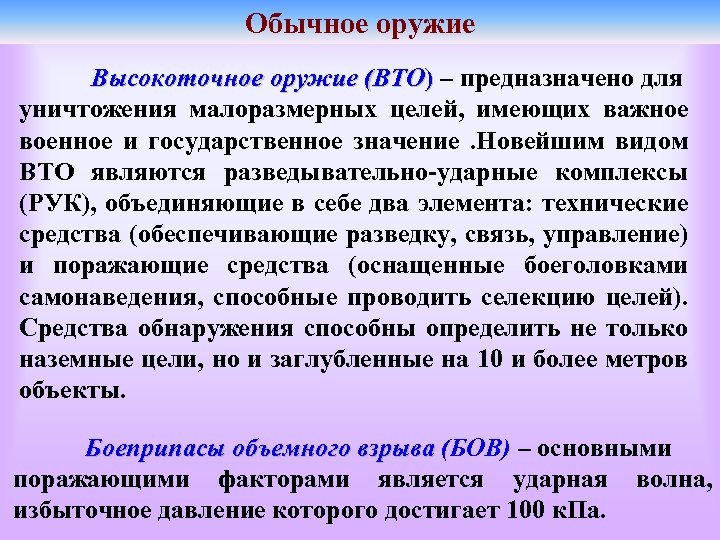 Обычное оружие

Высокоточное оружие (ВТО) – предназначено для уничтожения малоразмерных целей, имеющих важное военное и государственное значение .Новейшим видом ВТО являются разведывательно-ударные комплексы (РУК), объединяющие в себе два элемента: технические средства (обеспечивающие разведку, связь, управление) и поражающие средства (оснащенные боеголовками самонаведения, способные проводить селекцию целей). Средства обнаружения способны определить не только наземные цели, но и заглубленные на 10 и более метров объекты.

Боеприпасы объемного взрыва (БОВ) – основными поражающими факторами является ударная волна, избыточное давление которого достигает 100 кПа.